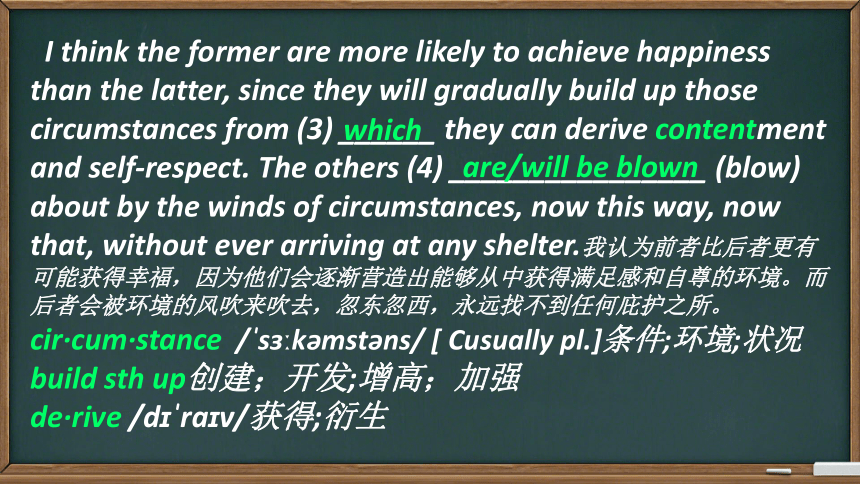 I think the former are more likely to achieve happiness than the latter, since they will gradually build up those circumstances from (3) which they can derive contentment and self-respect. The others (4) are/will be blown (blow) about by the winds of circumstances, now this way, now that, without ever arriving at any shelter.我认为前者比后者更有可能获得幸福，因为他们会逐渐营造出能够从中获得满足感和自尊的环境。而后者会被环境的风吹来吹去，忽东忽西，永远找不到任何庇护之所。

cir·cum·stance /ˈsɜːkəmstəns/ [ Cusually pl.]条件;环境;状况
build sth up创建；开发;增高；加强
de·rive /dɪˈraɪv/获得;衍生